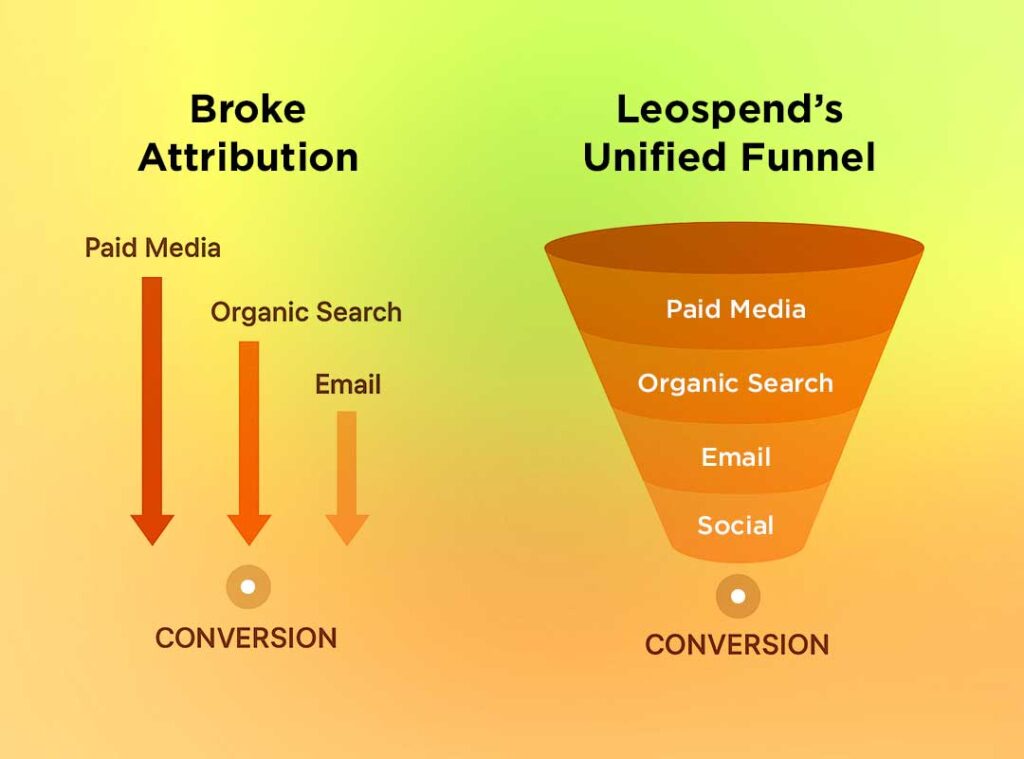 Broke Attribution

Paid Media

Organic Search

Email

CONVERSION

Leospend's Unified Funnel

Paid Media

Organic Search

Email

Social

CONVERSION